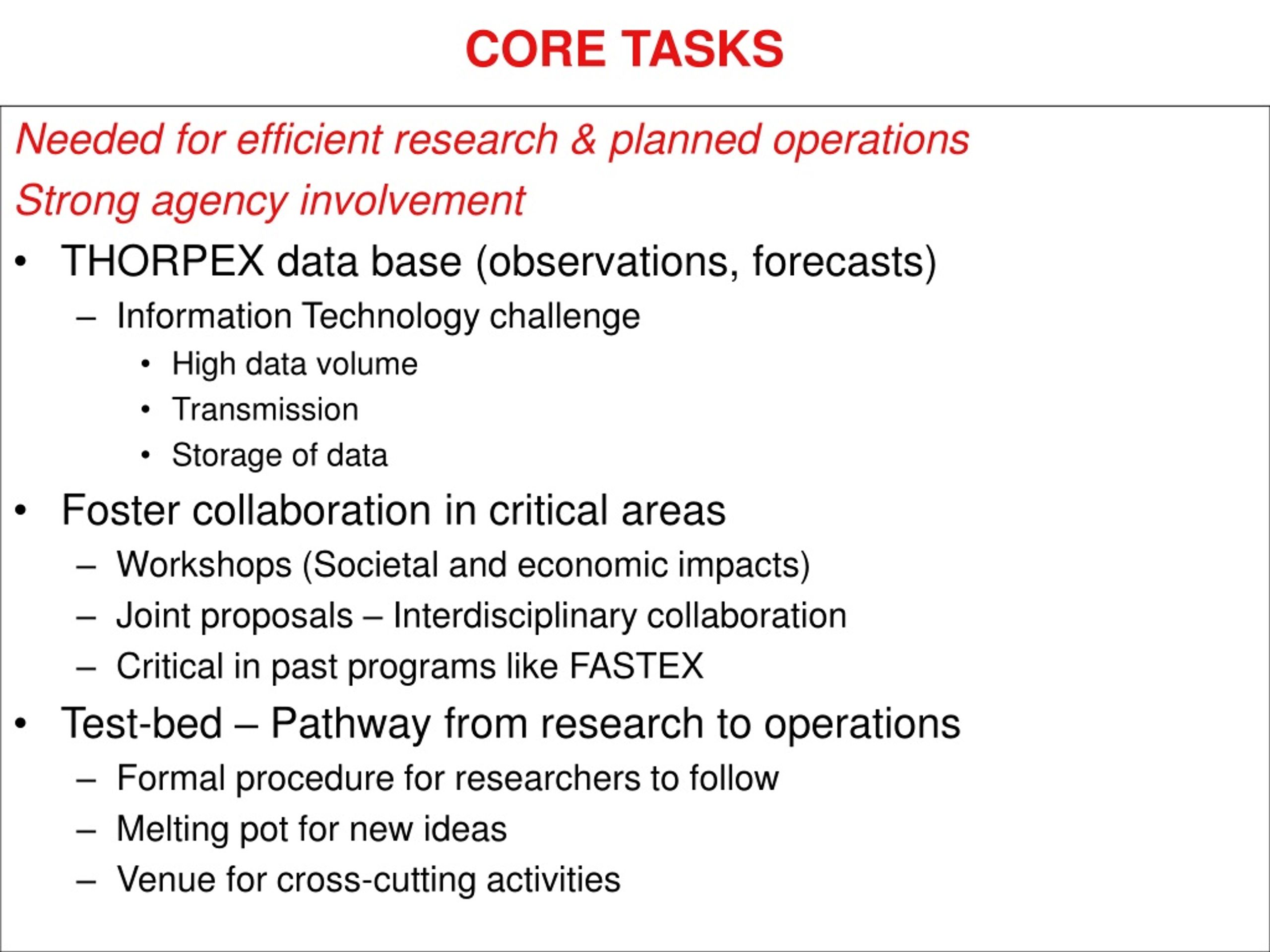 CORE TASKS

Needed for efficient research & planned operations

Strong agency involvement

• THORPEX data base (observations, forecasts)
 – Information Technology challenge
  • High data volume
  • Transmission
  • Storage of data
• Foster collaboration in critical areas
 – Workshops (Societal and economic impacts)
 – Joint proposals – Interdisciplinary collaboration
 – Critical in past programs like FASTEX
• Test-bed – Pathway from research to operations
 – Formal procedure for researchers to follow
 – Melting pot for new ideas
 – Venue for cross-cutting activities